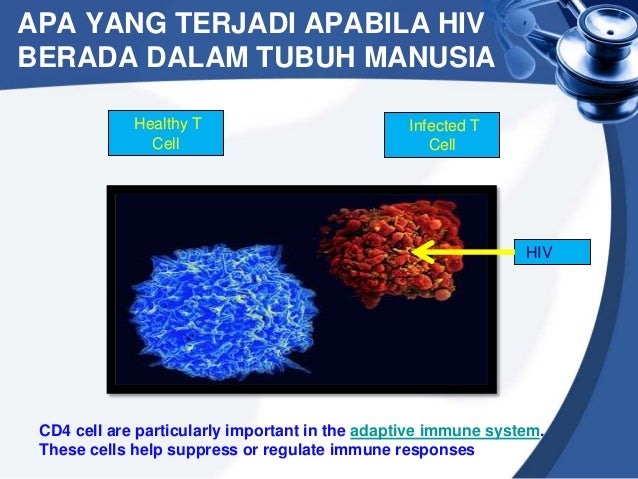 APA YANG TERJADI APABILA HIV BERADA DALAM TUBUH MANUSIA

Healthy T Cell

Infected T Cell

HIV

CD4 cell are particularly important in the adaptive immune system. These cells help suppress or regulate immune responses